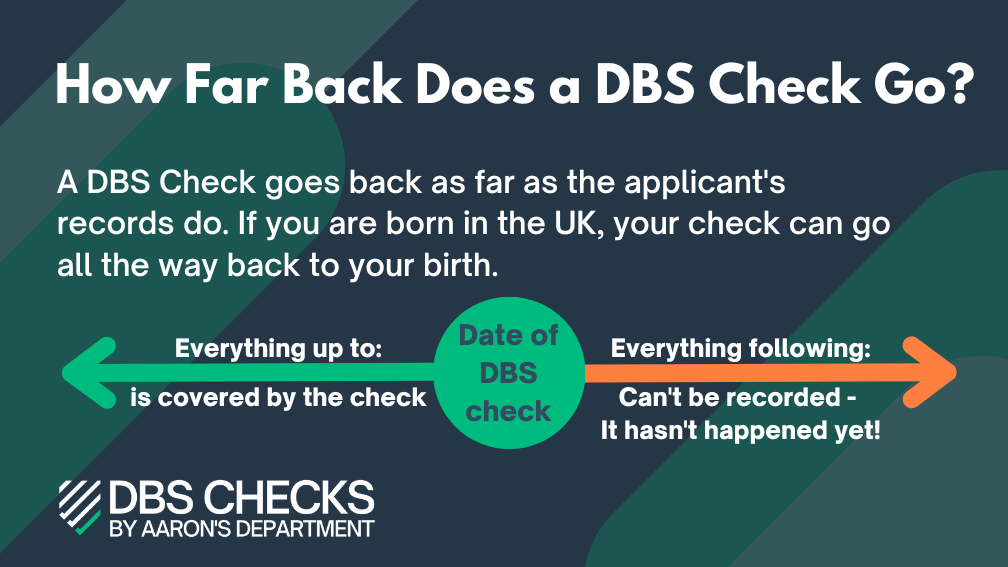 How Far Back Does a DBS Check Go?

A DBS Check goes back as far as the applicant's records do. If you are born in the UK, your check can go all the way back to your birth.

Everything up to:
is covered by the check

Date of DBS check

Everything following:
Can't be recorded - It hasn't happened yet!

DBS CHECKS
BY AARON'S DEPARTMENT